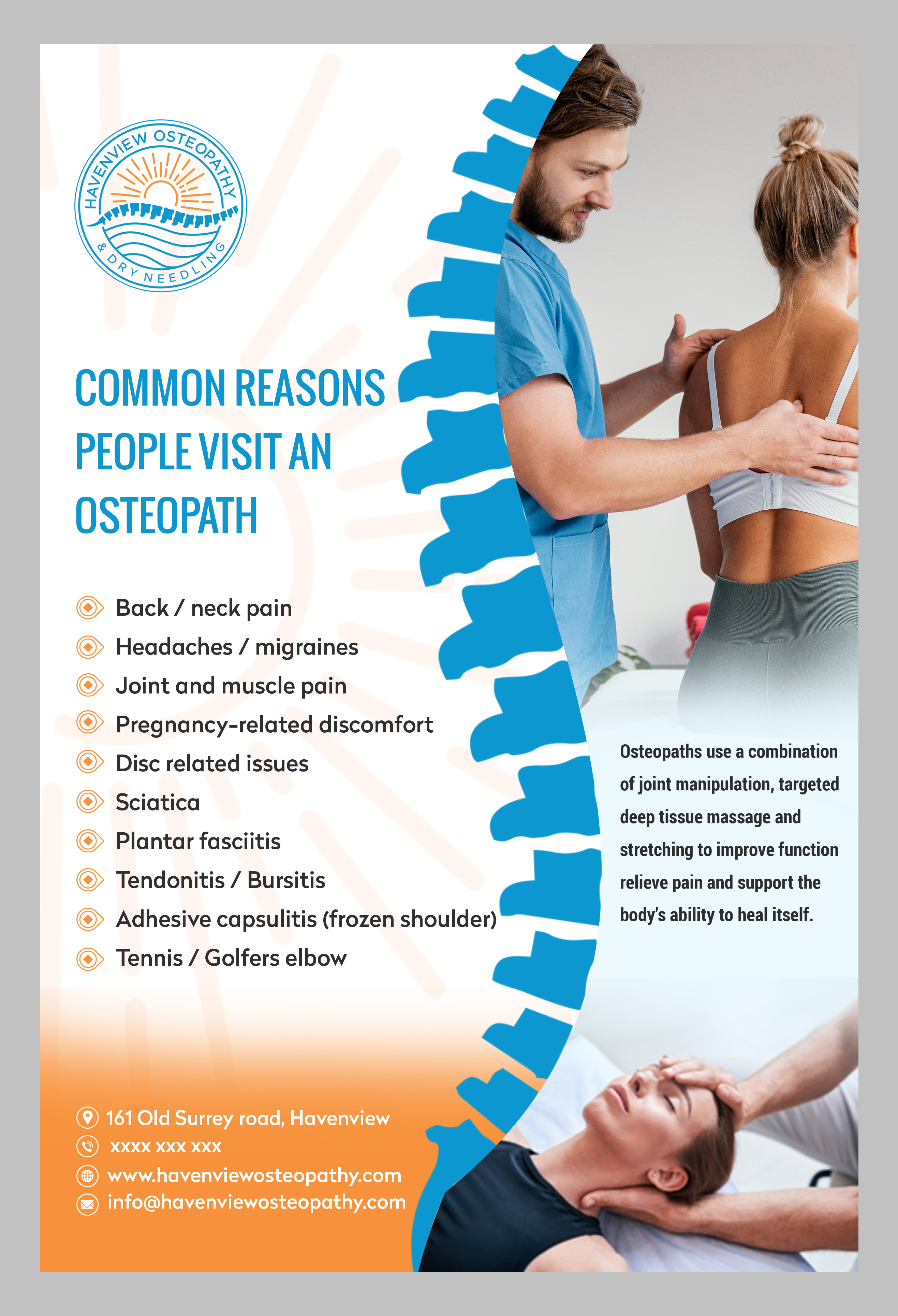 HAVENVIEW OSTEOPATHY & DRY NEEDLING

COMMON REASONS PEOPLE VISIT AN OSTEOPATH

Back / neck pain
Headaches / migraines
Joint and muscle pain
Pregnancy-related discomfort
Disc related issues
Sciatica
Plantar fasciitis
Tendonitis / Bursitis
Adhesive capsulitis (frozen shoulder)
Tennis / Golfers elbow

Osteopaths use a combination of joint manipulation, targeted deep tissue massage and stretching to improve function relieve pain and support the body's ability to heal itself.

161 Old Surrey road, Havenview
xxxx xxx xxx
www.havenviewosteopathy.com
info@havenviewosteopathy.com